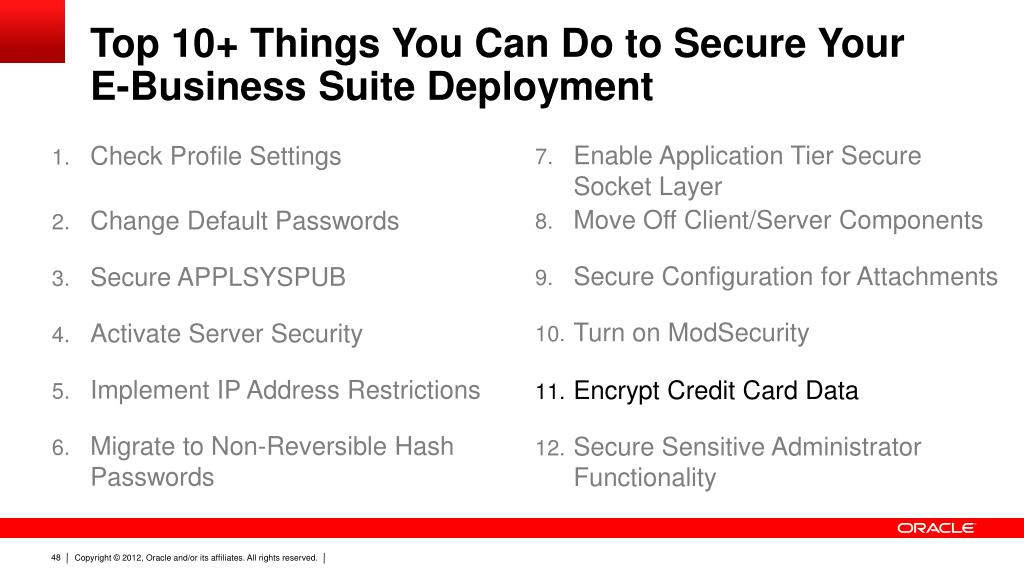 Top 10+ Things You Can Do to Secure Your E-Business Suite Deployment

1. Check Profile Settings

2. Change Default Passwords

3. Secure APPLSYSPUB

4. Activate Server Security

5. Implement IP Address Restrictions

6. Migrate to Non-Reversible Hash Passwords

7. Enable Application Tier Secure Socket Layer

8. Move Off Client/Server Components

9. Secure Configuration for Attachments

10. Turn on ModSecurity

11. Encrypt Credit Card Data

12. Secure Sensitive Administrator Functionality

ORACLE

48 | Copyright © 2012, Oracle and/or its affiliates. All rights reserved. |